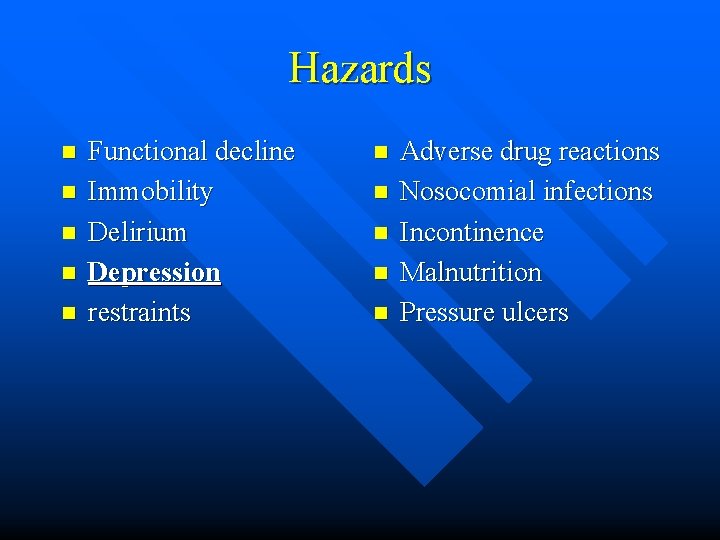 Hazards

- Functional decline
- Immobility
- Delirium
- Depression
- restraints

- Adverse drug reactions
- Nosocomial infections
- Incontinence
- Malnutrition
- Pressure ulcers